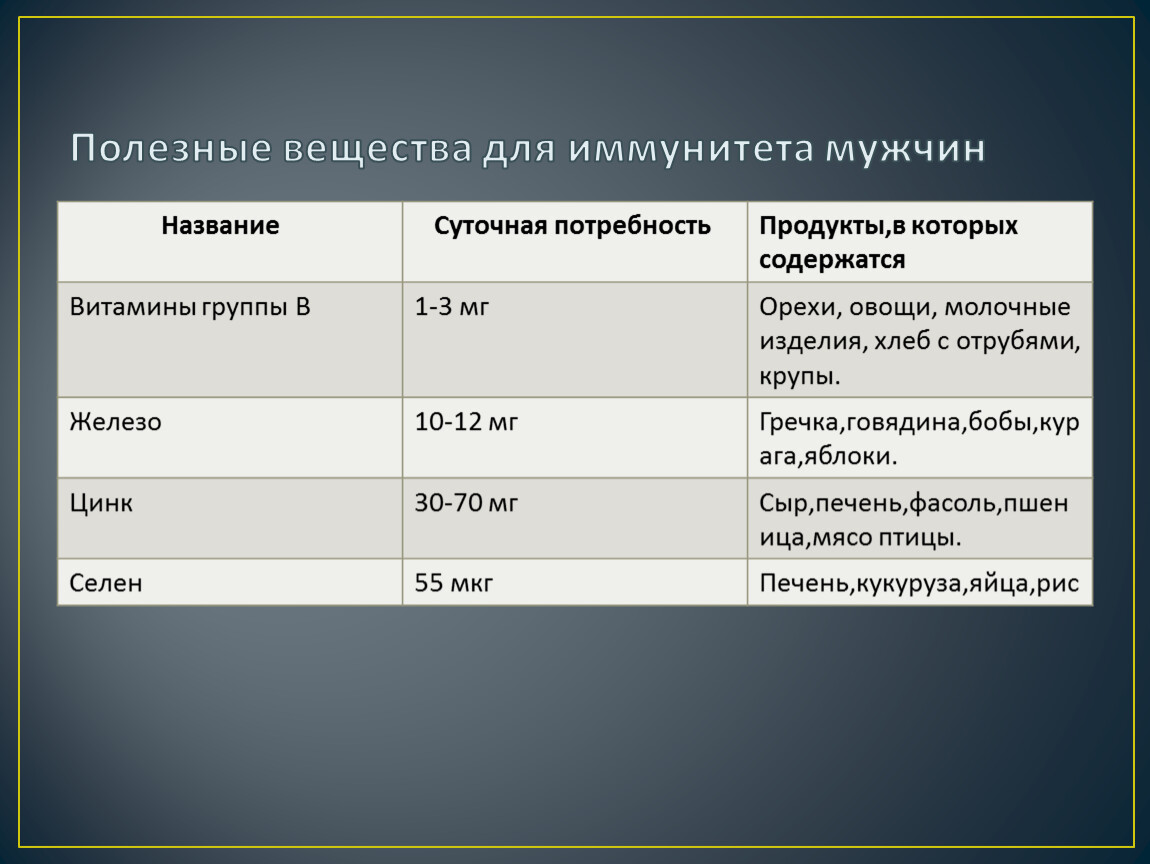 Полезные вещества для иммунитета мужчин

| Название | Суточная потребность | Продукты,в которых содержатся |
|---|---|---|
| Витамины группы В | 1-3 мг | Орехи, овощи, молочные изделия, хлеб с отрубями, крупы. |
| Железо | 10-12 мг | Гречка,говядина,бобы,курага,яблоки. |
| Цинк | 30-70 мг | Сыр,печень,фасоль,пшеница,мясо птицы. |
| Селен | 55 мкг | Печень,кукуруза,яйца,рис |